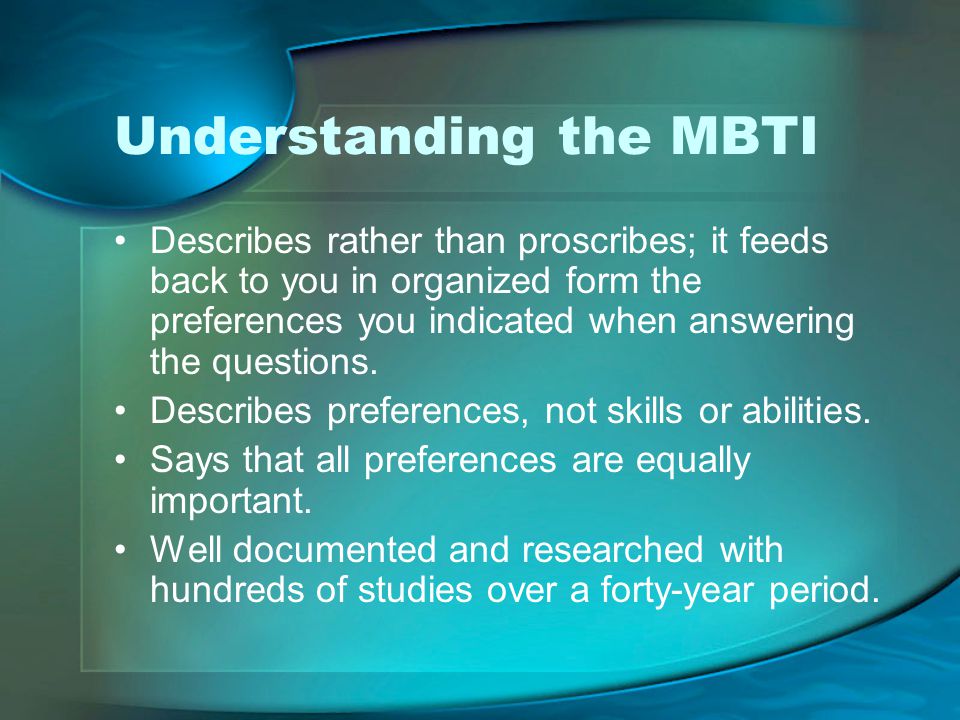 Understanding the MBTI

• Describes rather than proscribes; it feeds back to you in organized form the preferences you indicated when answering the questions.
• Describes preferences, not skills or abilities.
• Says that all preferences are equally important.
• Well documented and researched with hundreds of studies over a forty-year period.